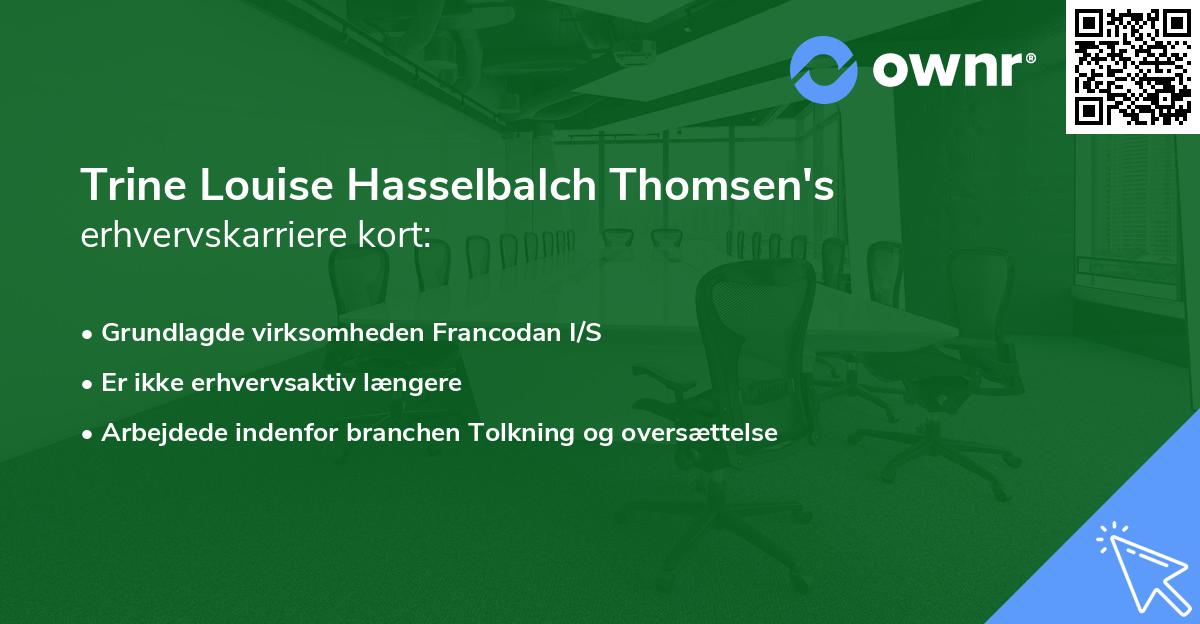 ownr®

Trine Louise Hasselbalch Thomsen's erhvervskarriere kort:

• Grundlagde virksomheden Francodan I/S
• Er ikke erhvervsaktiv længere
• Arbejdede indenfor branchen Tolkning og oversættelse